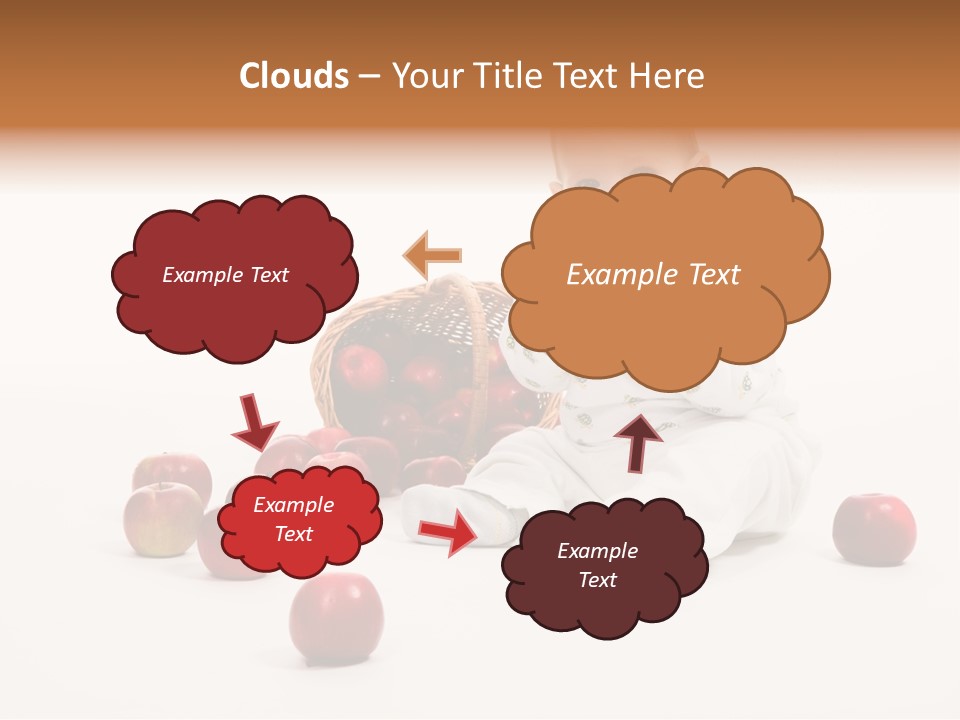 Clouds – Your Title Text Here

Example Text

Example Text

Example Text

Example Text